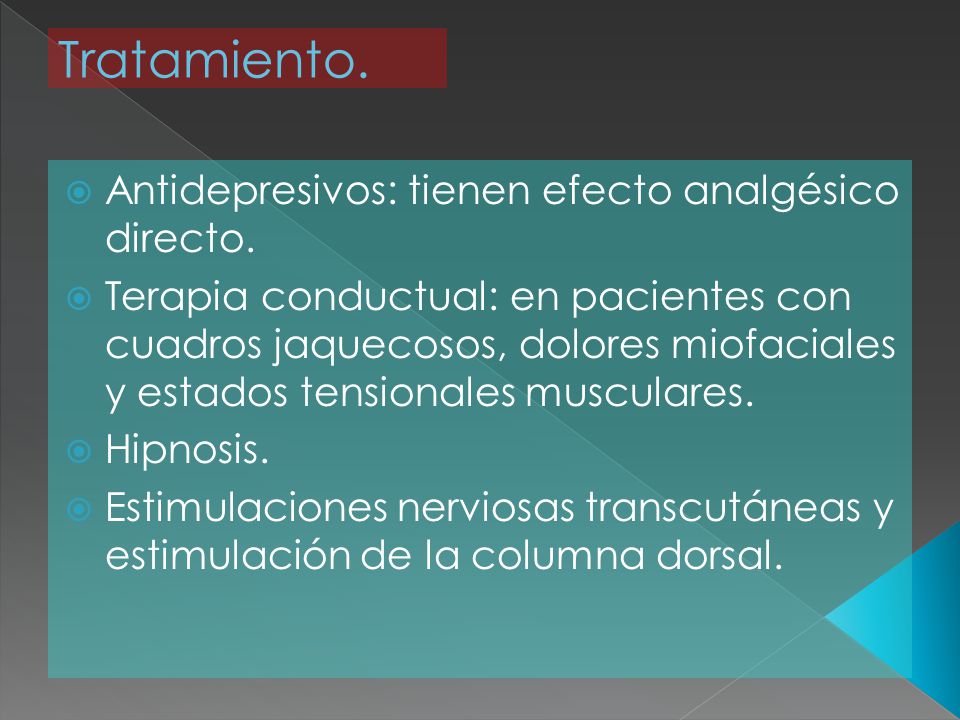 Tratamiento.

Antidepresivos: tienen efecto analgésico directo.

Terapia conductual: en pacientes con cuadros jaquecosos, dolores miofaciales y estados tensionales musculares.

Hipnosis.

Estimulaciones nerviosas transcutáneas y estimulación de la columna dorsal.